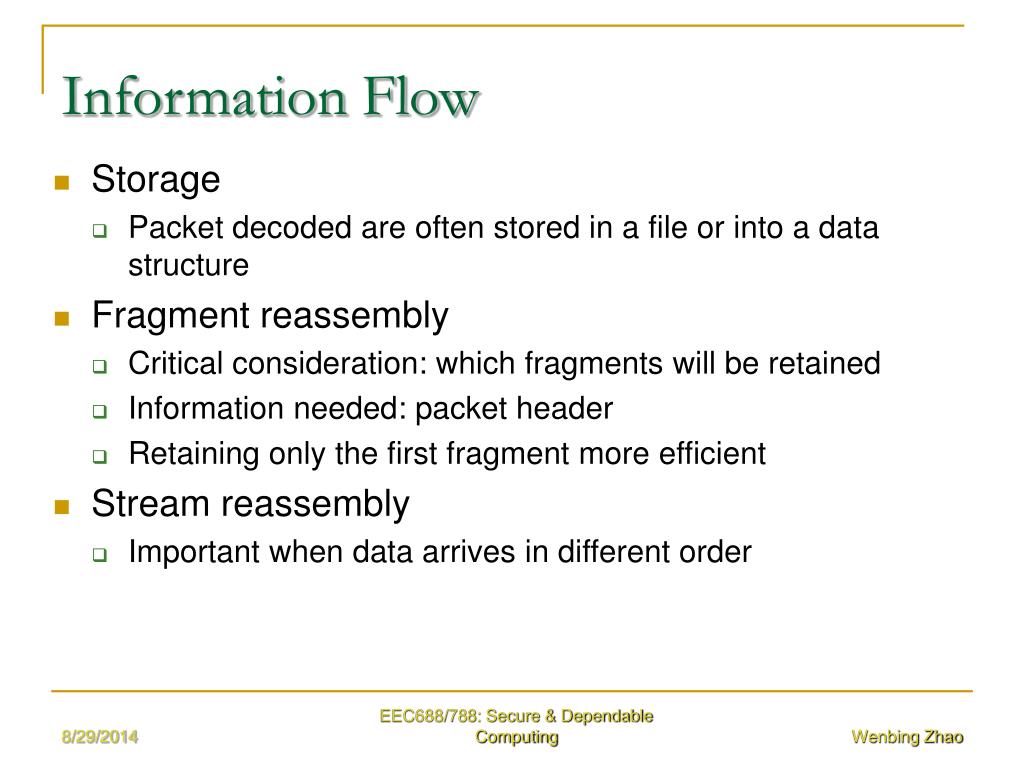 Information Flow

Storage

Packet decoded are often stored in a file or into a data structure

Fragment reassembly

Critical consideration: which fragments will be retained

Information needed: packet header

Retaining only the first fragment more efficient

Stream reassembly

Important when data arrives in different order

8/29/2014

EEC688/788: Secure & Dependable Computing

Wenbing Zhao